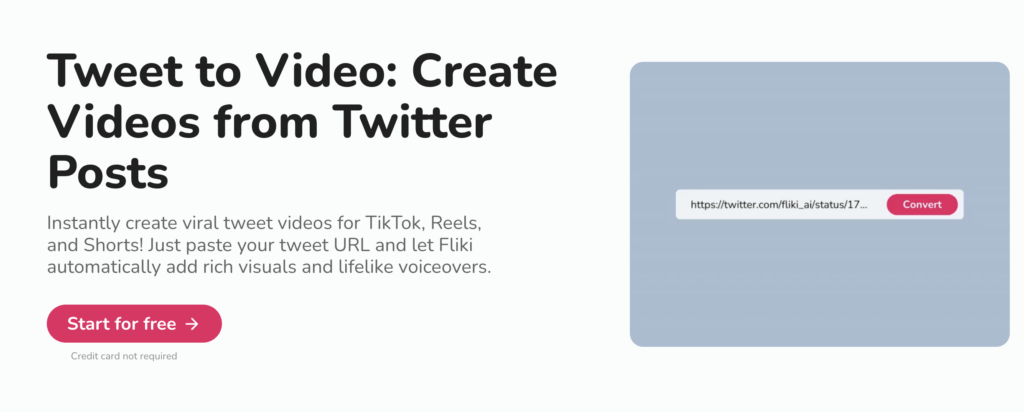 Tweet to Video: Create Videos from Twitter Posts

Instantly create viral tweet videos for TikTok, Reels, and Shorts! Just paste your tweet URL and let Fliki automatically add rich visuals and lifelike voiceovers.

Start for free →

Credit card not required

https://twitter.com/fliki_ai/status/17...

Convert